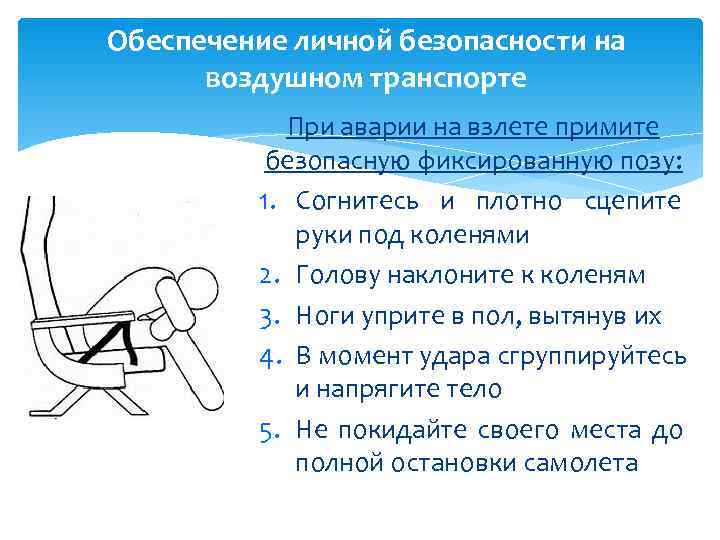 Обеспечение личной безопасности на воздушном транспорте

При аварии на взлете примите безопасную фиксированную позу:

1. Согнитесь и плотно сцепите руки под коленями
2. Голову наклоните к коленям
3. Ноги уприте в пол, вытянув их
4. В момент удара сгруппируйтесь и напрягите тело
5. Не покидайте своего места до полной остановки самолета